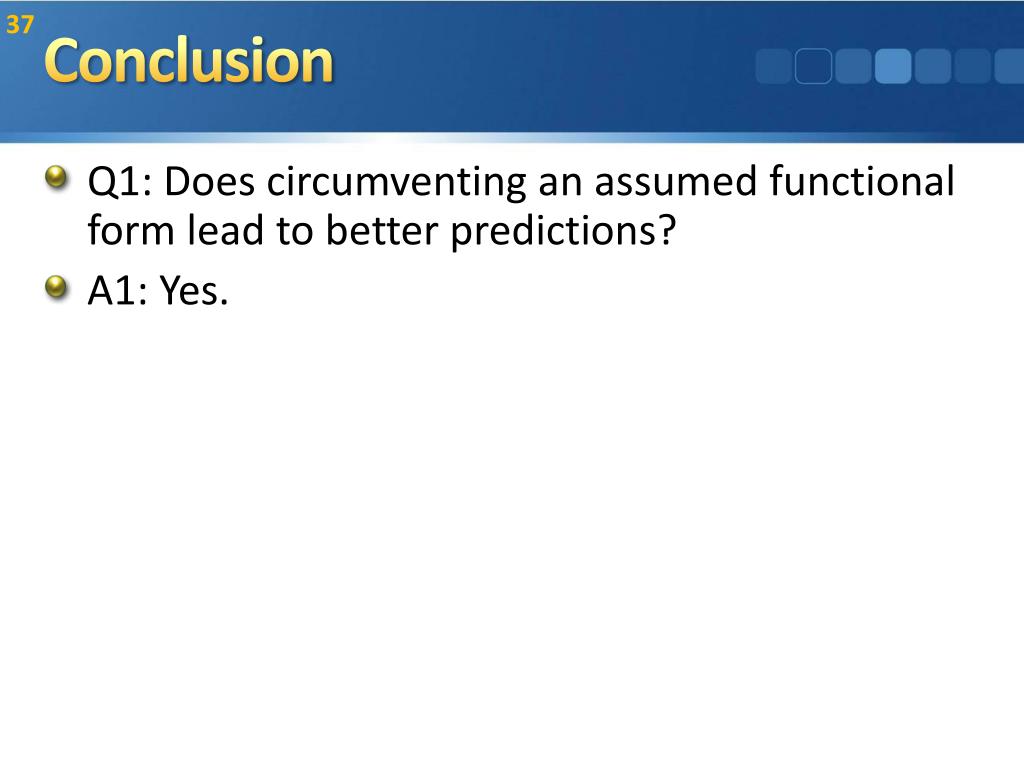 37

Conclusion

Q1: Does circumventing an assumed functional form lead to better predictions?

A1: Yes.